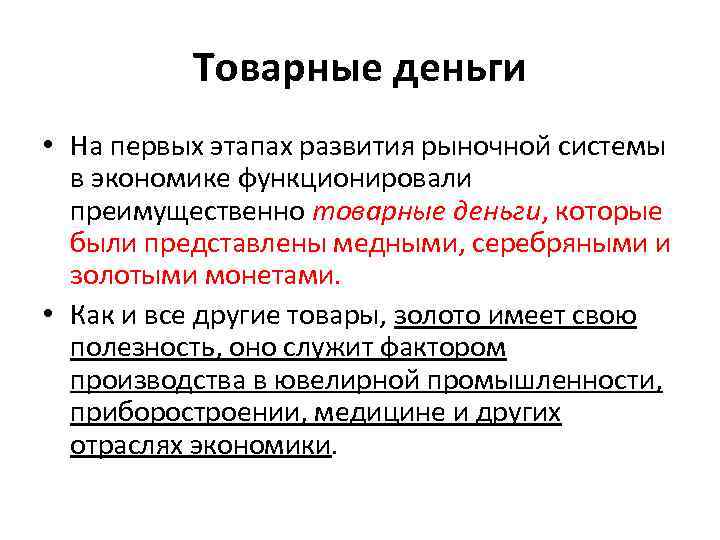 Товарные деньги

• На первых этапах развития рыночной системы в экономике функционировали преимущественно товарные деньги, которые были представлены медными, серебряными и золотыми монетами.

• Как и все другие товары, золото имеет свою полезность, оно служит фактором производства в ювелирной промышленности, приборостроении, медицине и других отраслях экономики.